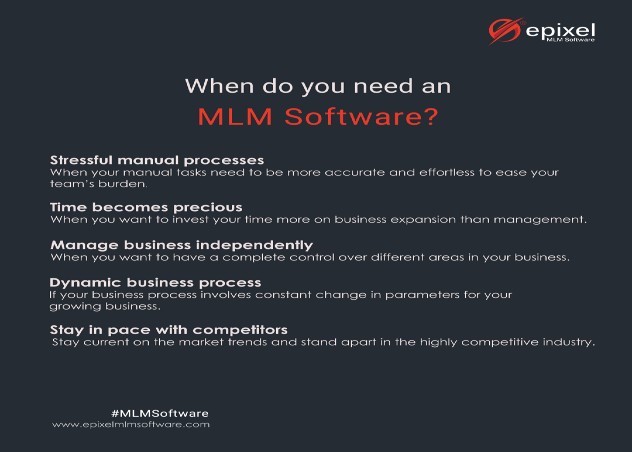 epixel
MLM Software

When do you need an
MLM Software?

Stressful manual processes
When your manual tasks need to be more accurate and effortless to ease your team's burden.

Time becomes precious
When you want to invest your time more on business expansion than management.

Manage business independently
When you want to have a complete control over different areas in your business.

Dynamic business process
If your business process involves constant change in parameters for your growing business.

Stay in pace with competitors
Stay current on the market trends and stand apart in the highly competitive industry.

#MLMSoftware
www.epixelmlmsoftware.com